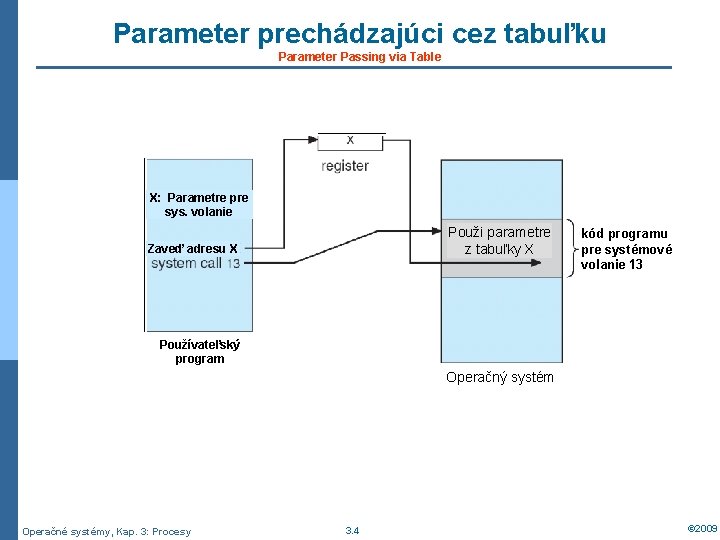 Parameter prechádzajúci cez tabuľku
Parameter Passing via Table

X

register

X: Parametre pre sys. volanie

Zaveď adresu X
system call 13

Používateľský program

Použi parametre z tabuľky X

kód programu pre systémové volanie 13

Operačný systém

Operačné systémy, Kap. 3: Procesy

3.4

©2009